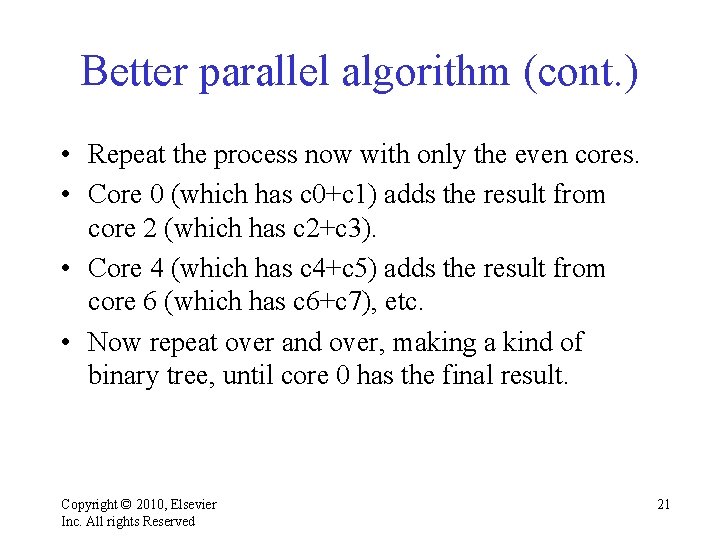 Better parallel algorithm (cont.)

• Repeat the process now with only the even cores.

• Core 0 (which has c0+c1) adds the result from core 2 (which has c2+c3).

• Core 4 (which has c4+c5) adds the result from core 6 (which has c6+c7), etc.

• Now repeat over and over, making a kind of binary tree, until core 0 has the final result.

Copyright © 2010, Elsevier Inc. All rights Reserved

21